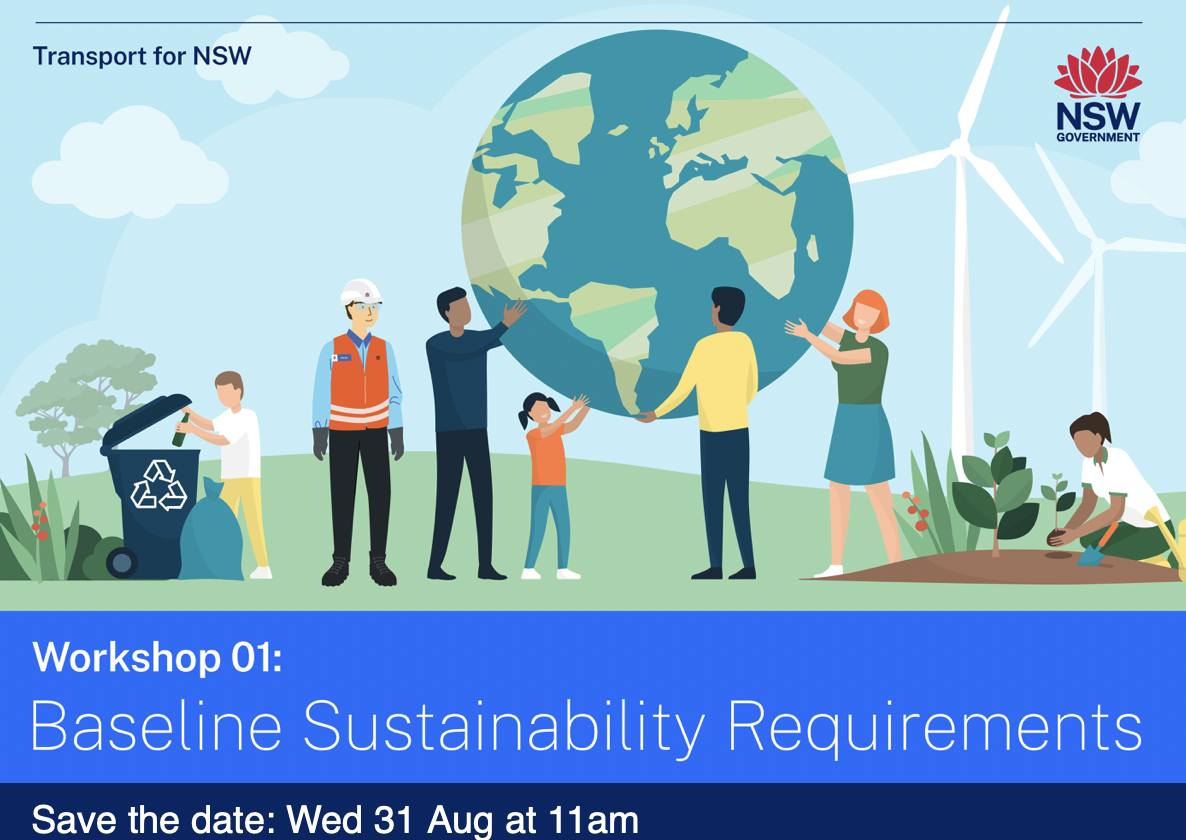 Transport for NSW

NSW GOVERNMENT

Workshop 01:
Baseline Sustainability Requirements

Save the date: Wed 31 Aug at 11am